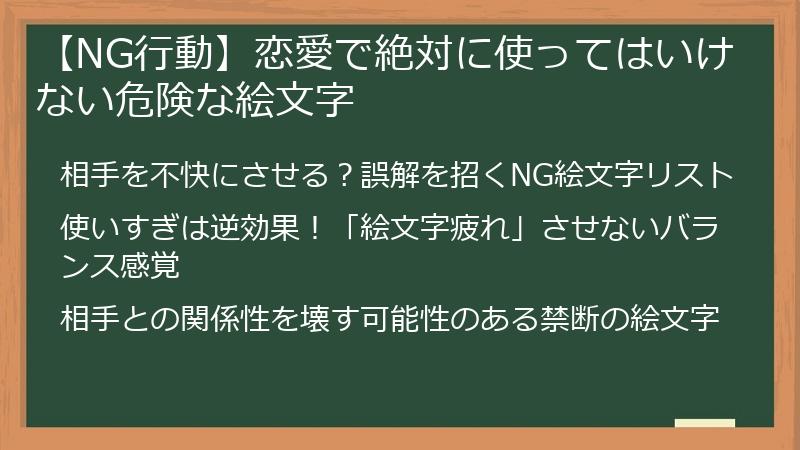 【NG行動】恋愛で絶対に使ってはいけない危険な絵文字

相手を不快にさせる？誤解を招くNG絵文字リスト

使いすぎは逆効果！「絵文字疲れ」させないバランス感覚

相手との関係性を壊す可能性のある禁断の絵文字